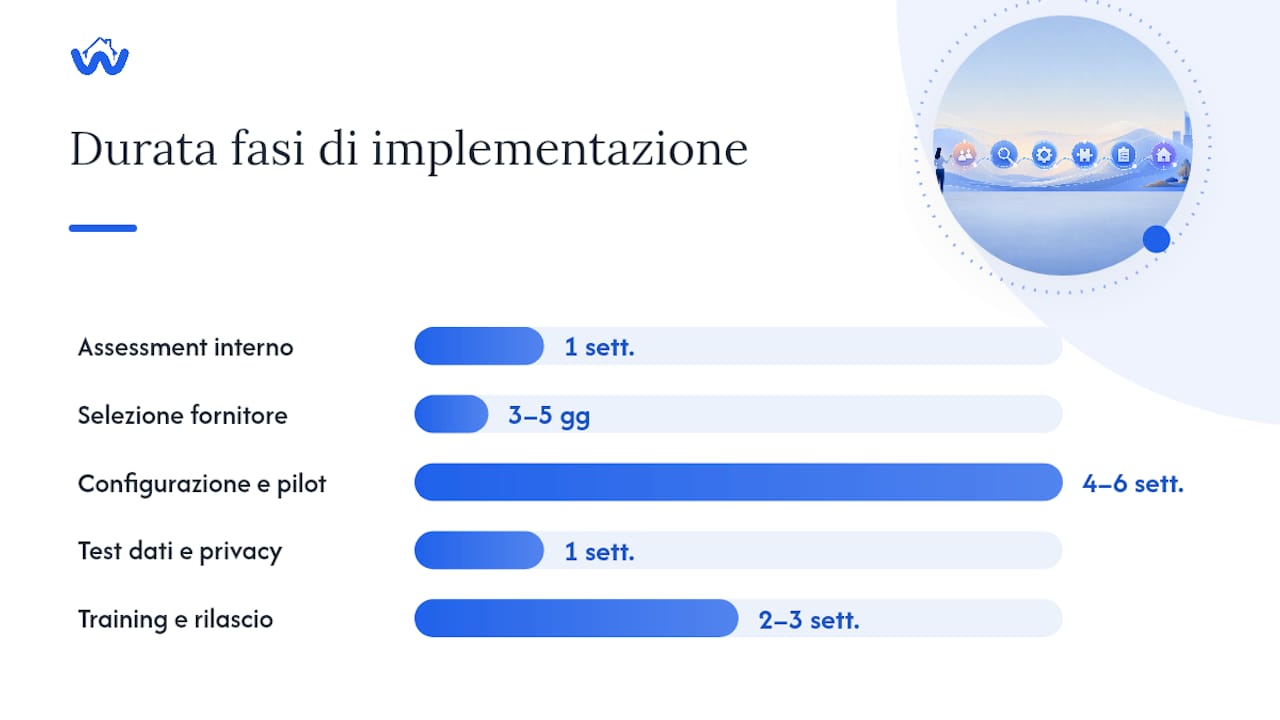 Durata fasi di implementazione

Assessment interno 1 sett.

Selezione fornitore 3–5 gg

Configurazione e pilot 4–6 sett.

Test dati e privacy 1 sett.

Training e rilascio 2–3 sett.